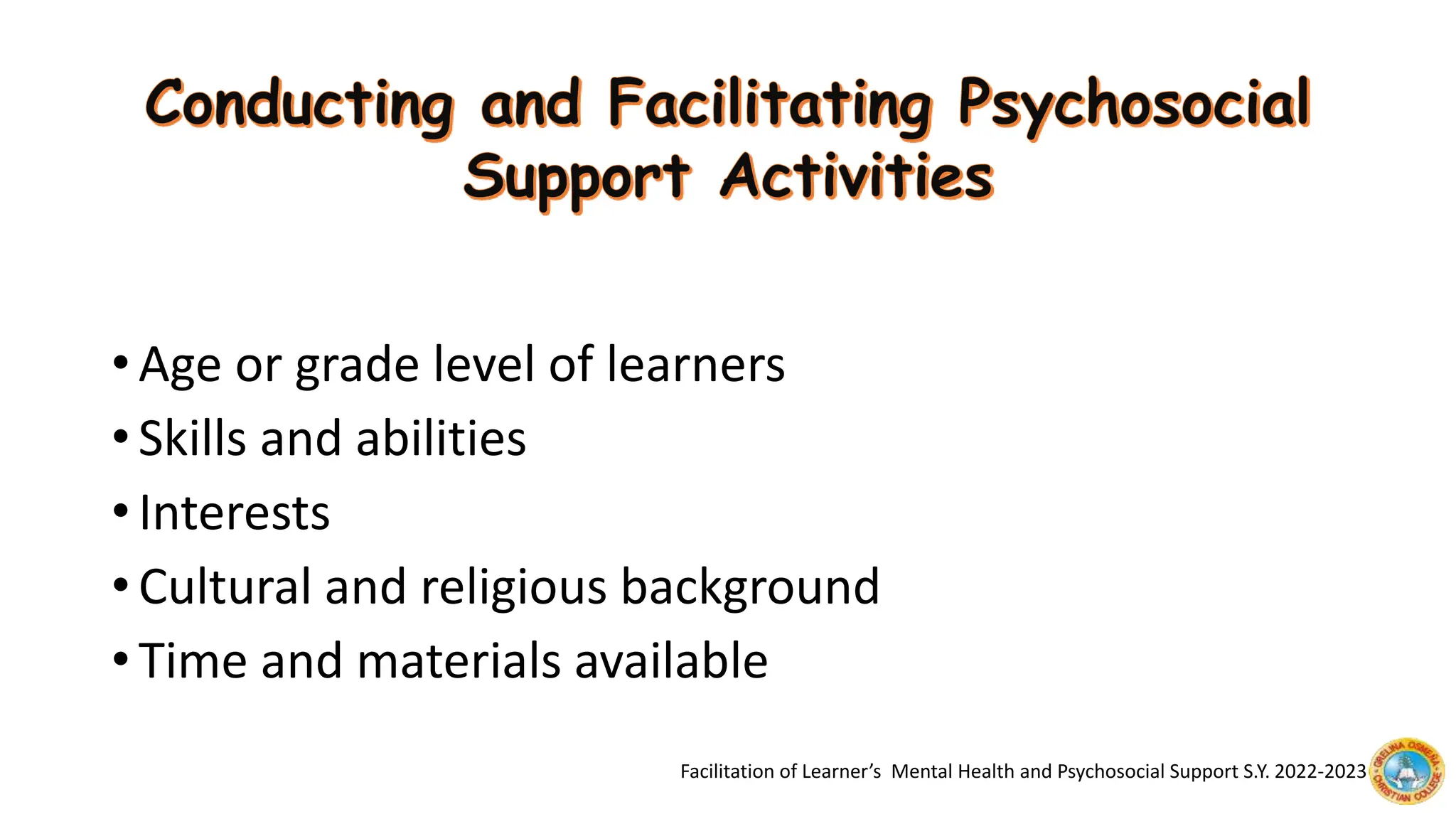 Conducting and Facilitating Psychosocial Support Activities

• Age or grade level of learners
• Skills and abilities
• Interests
• Cultural and religious background
• Time and materials available

Facilitation of Learner's Mental Health and Psychosocial Support S.Y. 2022-2023

GRELINA OSMEÑA CHRISTIAN COLLEGE